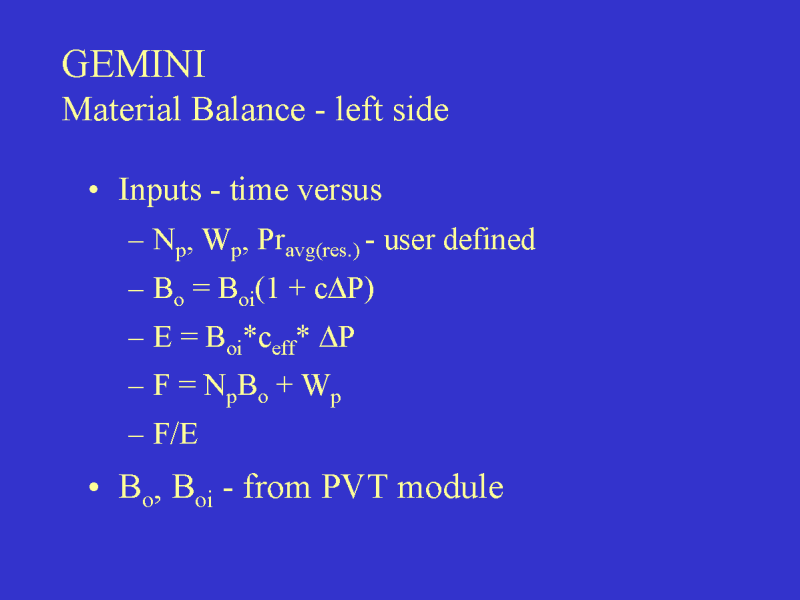 GEMINI
Material Balance - left side

• Inputs - time versus

– $N_p$, $W_p$, $Pr_{avg(res.)}$ - user defined

– $B_o = B_{oi}(1 + c\Delta P)$

– $E = B_{oi}*c_{eff}* \Delta P$

– $F = N_pB_o + W_p$

– F/E

• $B_o$, $B_{oi}$ - from PVT module